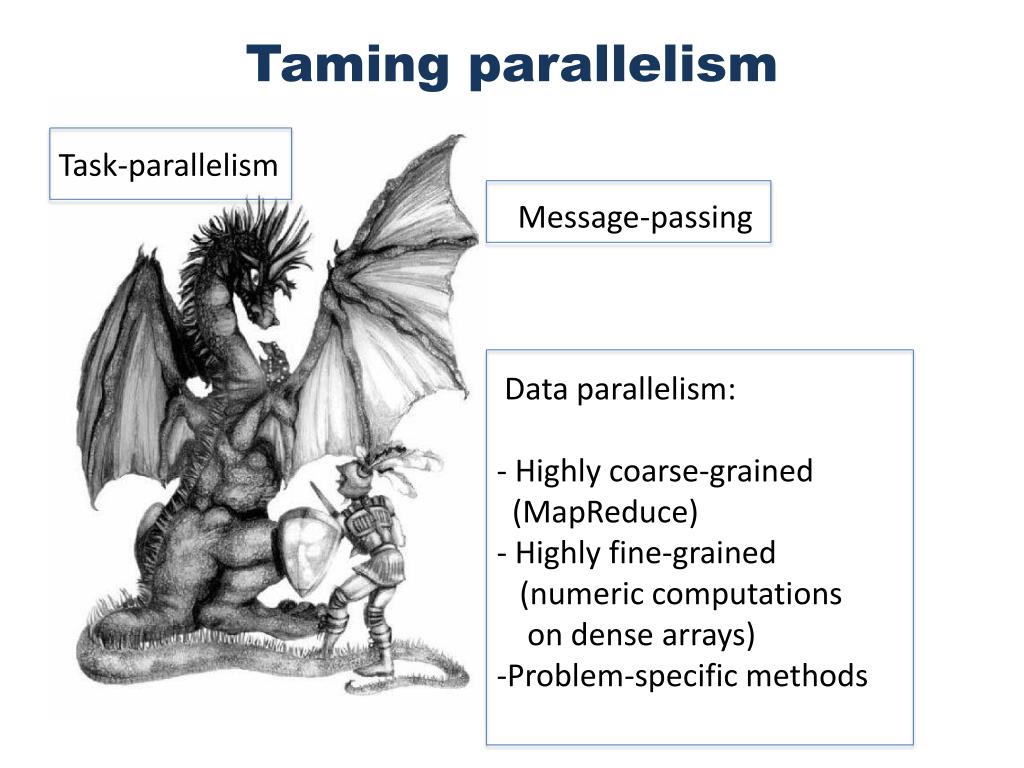 Taming parallelism

Task-parallelism

Message-passing

Data parallelism:

- Highly coarse-grained (MapReduce)
- Highly fine-grained (numeric computations on dense arrays)
-Problem-specific methods